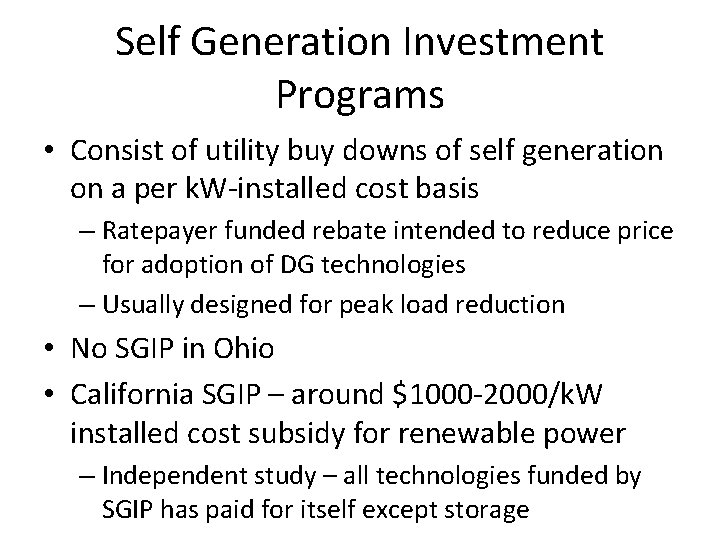 Self Generation Investment Programs

• Consist of utility buy downs of self generation on a per kW-installed cost basis
– Ratepayer funded rebate intended to reduce price for adoption of DG technologies
– Usually designed for peak load reduction
• No SGIP in Ohio
• California SGIP – around \$1000-2000/kW installed cost subsidy for renewable power
– Independent study – all technologies funded by SGIP has paid for itself except storage